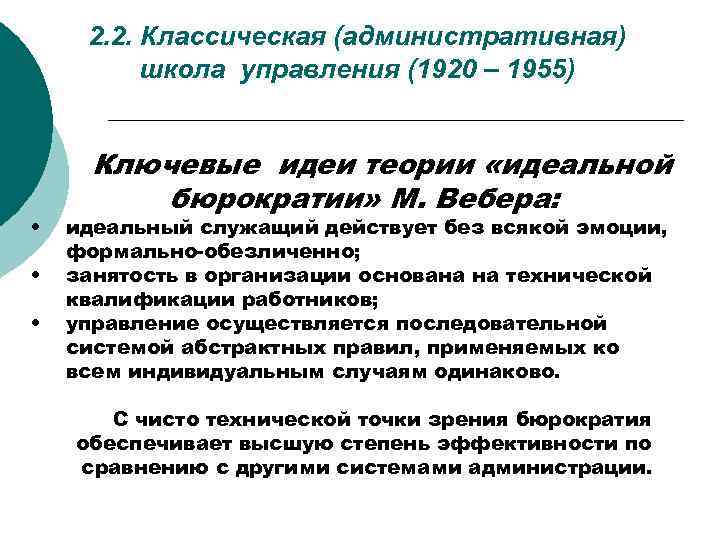 2.2. Классическая (административная) школа управления (1920 – 1955)

Ключевые идеи теории «идеальной бюрократии» М. Вебера:

• идеальный служащий действует без всякой эмоции, формально-обезличенно;
• занятость в организации основана на технической квалификации работников;
• управление осуществляется последовательной системой абстрактных правил, применяемых ко всем индивидуальным случаям одинаково.

С чисто технической точки зрения бюрократия обеспечивает высшую степень эффективности по сравнению с другими системами администрации.